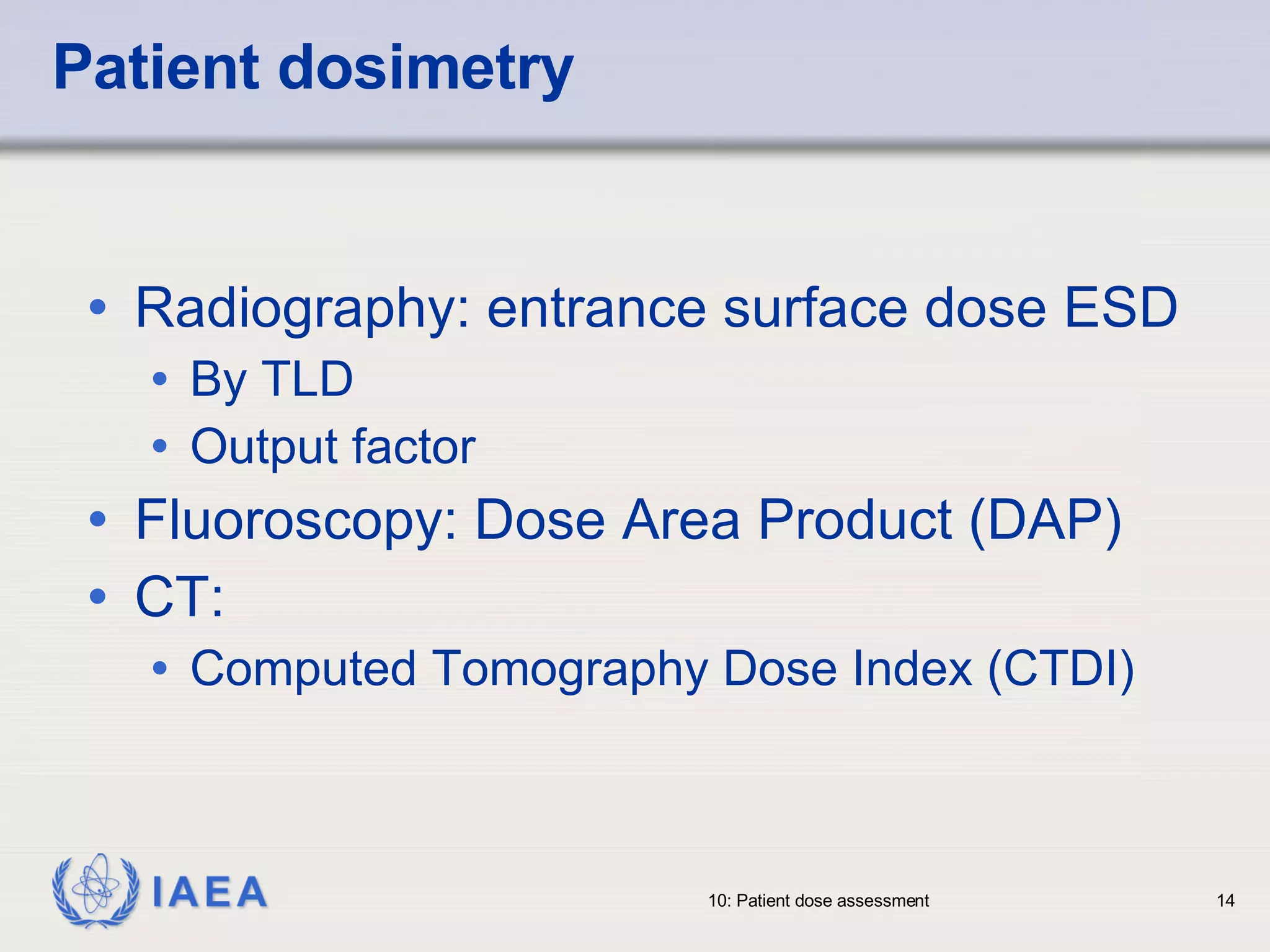 Patient dosimetry

• Radiography: entrance surface dose ESD
  • By TLD
  • Output factor
• Fluoroscopy: Dose Area Product (DAP)
• CT:
  • Computed Tomography Dose Index (CTDI)

IAEA

10: Patient dose assessment

14